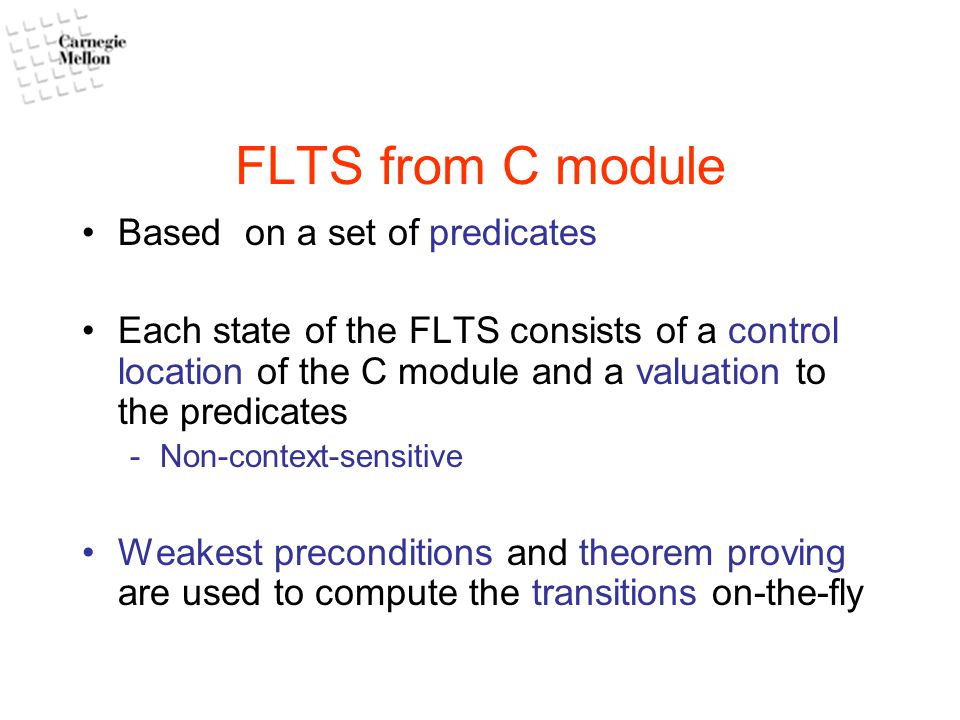 Carnegie Mellon

FLTS from C module

• Based on a set of predicates

• Each state of the FLTS consists of a control location of the C module and a valuation to the predicates
- Non-context-sensitive

• Weakest preconditions and theorem proving are used to compute the transitions on-the-fly